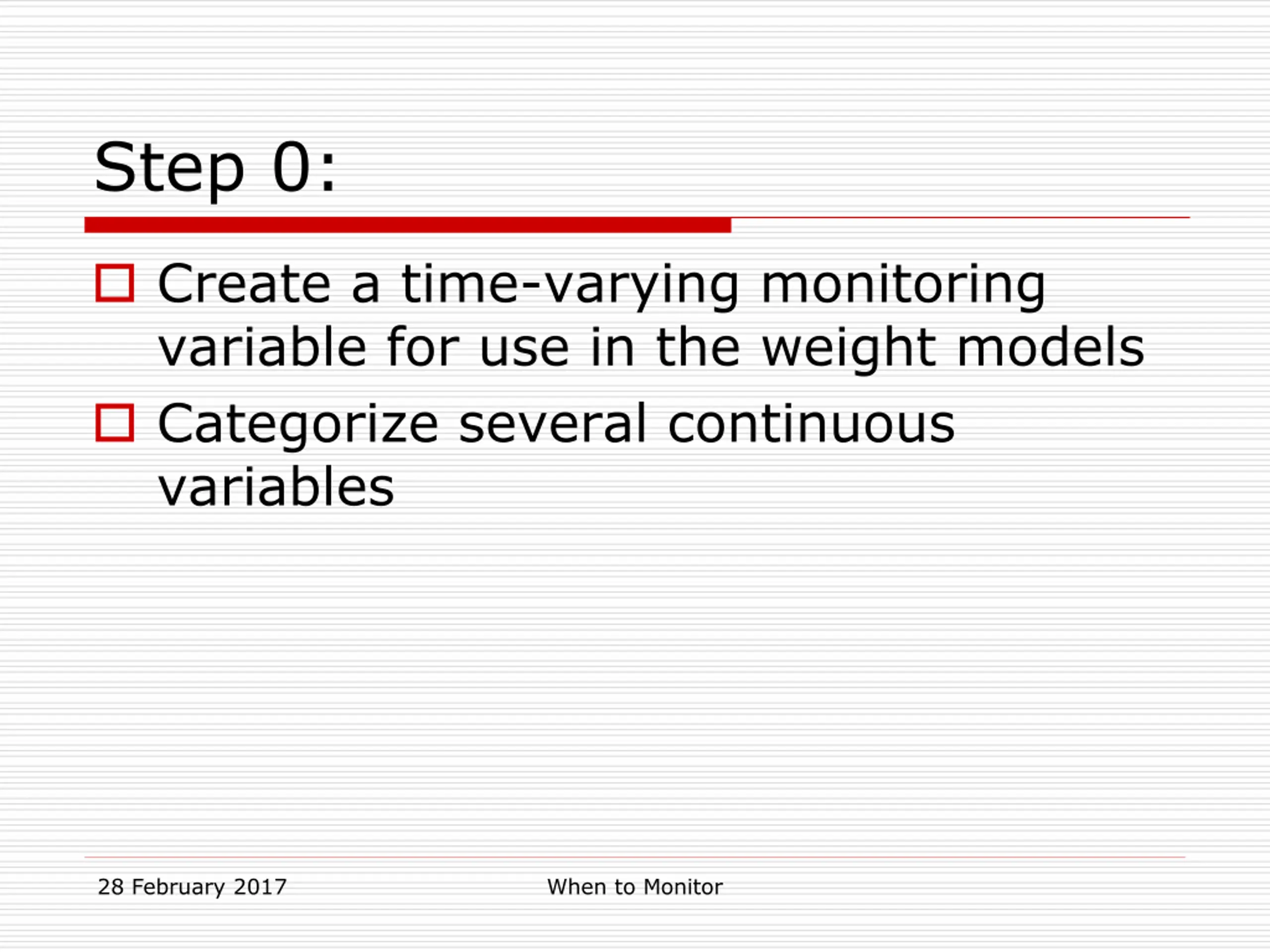 Step 0:

Create a time-varying monitoring variable for use in the weight models

Categorize several continuous variables

28 February 2017

When to Monitor